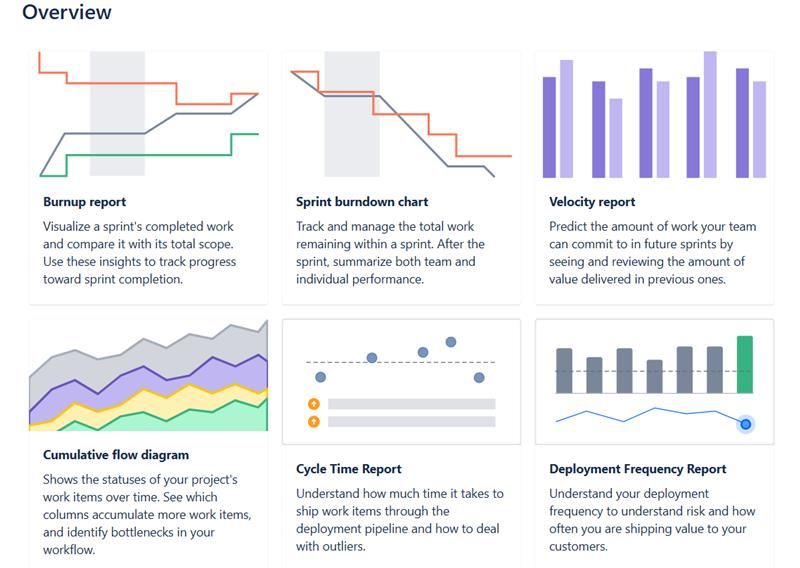 Overview

Burnup report

Visualize a sprint's completed work and compare it with its total scope. Use these insights to track progress toward sprint completion.

Sprint burndown chart

Track and manage the total work remaining within a sprint. After the sprint, summarize both team and individual performance.

Velocity report

Predict the amount of work your team can commit to in future sprints by seeing and reviewing the amount of value delivered in previous ones.

Cumulative flow diagram

Shows the statuses of your project's work items over time. See which columns accumulate more work items, and identify bottlenecks in your workflow.

Cycle Time Report

Understand how much time it takes to ship work items through the deployment pipeline and how to deal with outliers.

Deployment Frequency Report

Understand your deployment frequency to understand risk and how often you are shipping value to your customers.